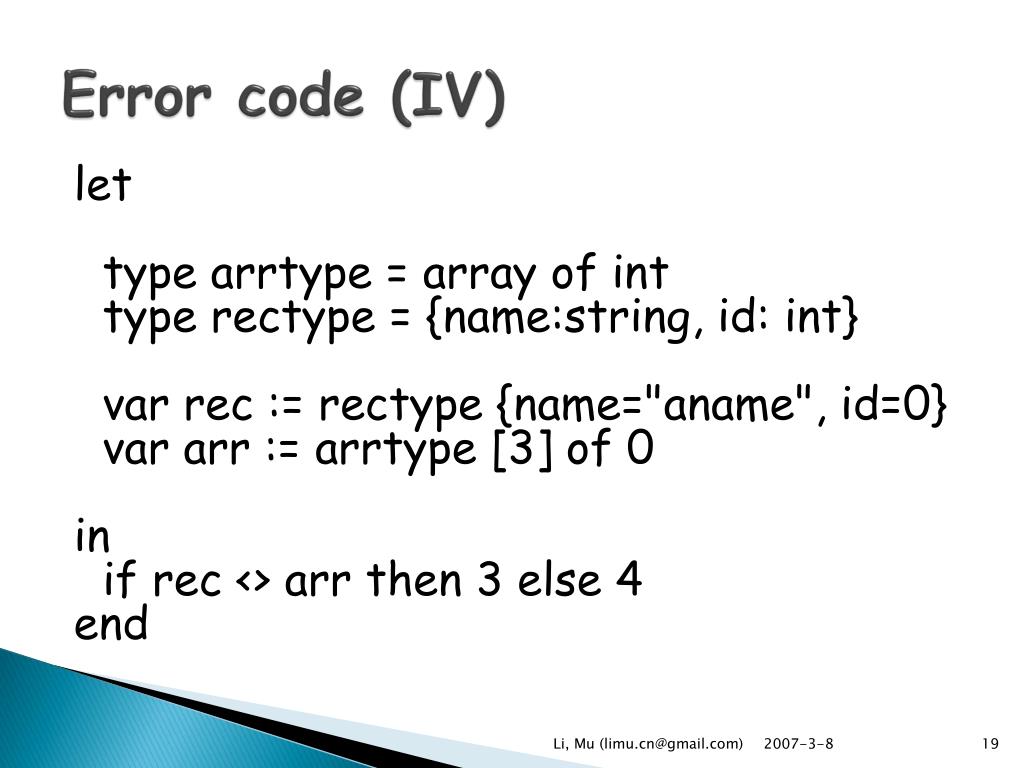 Error code (IV)

let

type arrtype = array of int
type rectype = {name:string, id: int}

var rec := rectype {name="aname", id=0}
var arr := arrtype [3] of 0

in
if rec <> arr then 3 else 4
end

Li, Mu (limu.cn@gmail.com) 2007-3-8 19